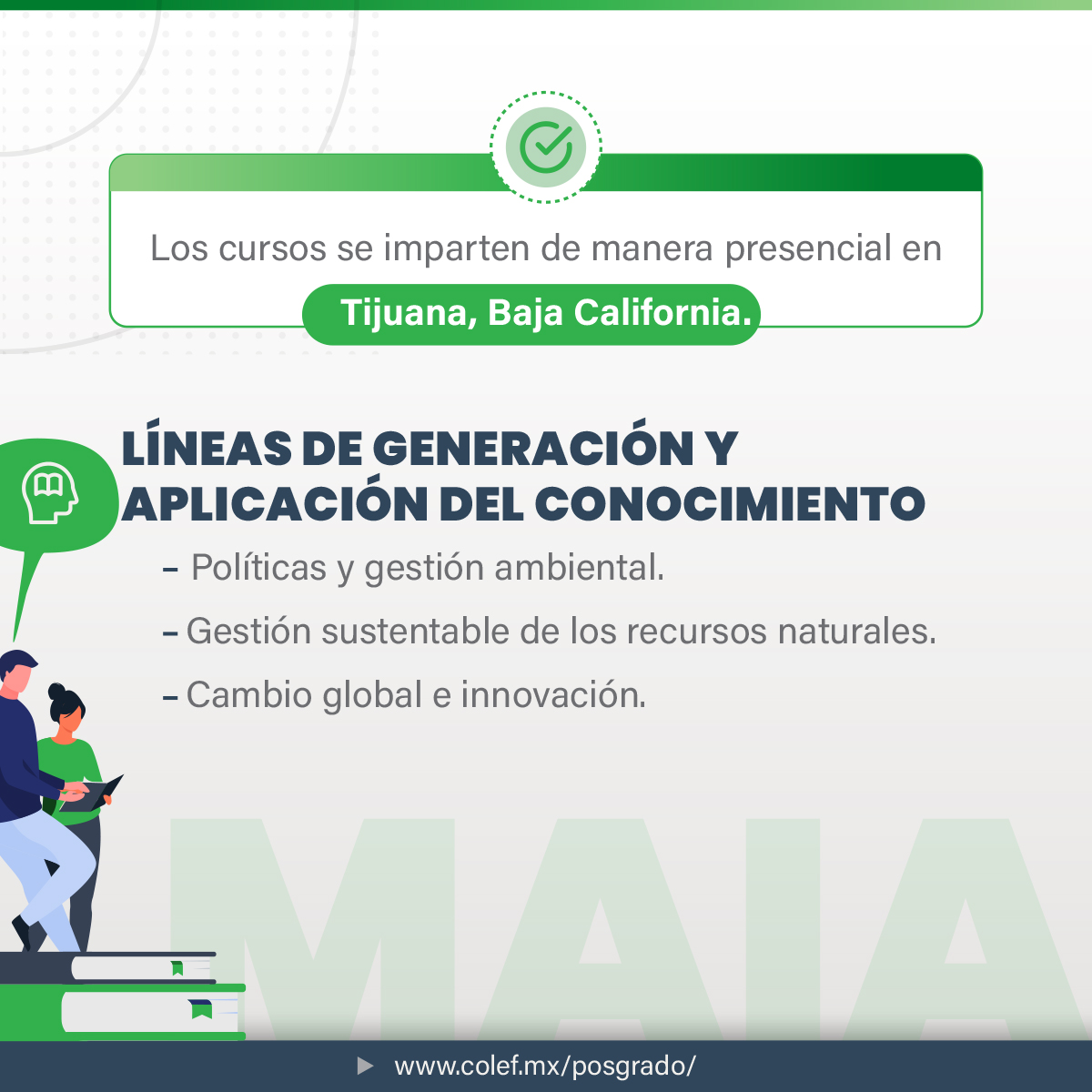 Los cursos se imparten de manera presencial en

Tijuana, Baja California.

LÍNEAS DE GENERACIÓN Y APLICACIÓN DEL CONOCIMIENTO

– Políticas y gestión ambiental.

– Gestión sustentable de los recursos naturales.

– Cambio global e innovación.

MAIA

www.colef.mx/posgrado/